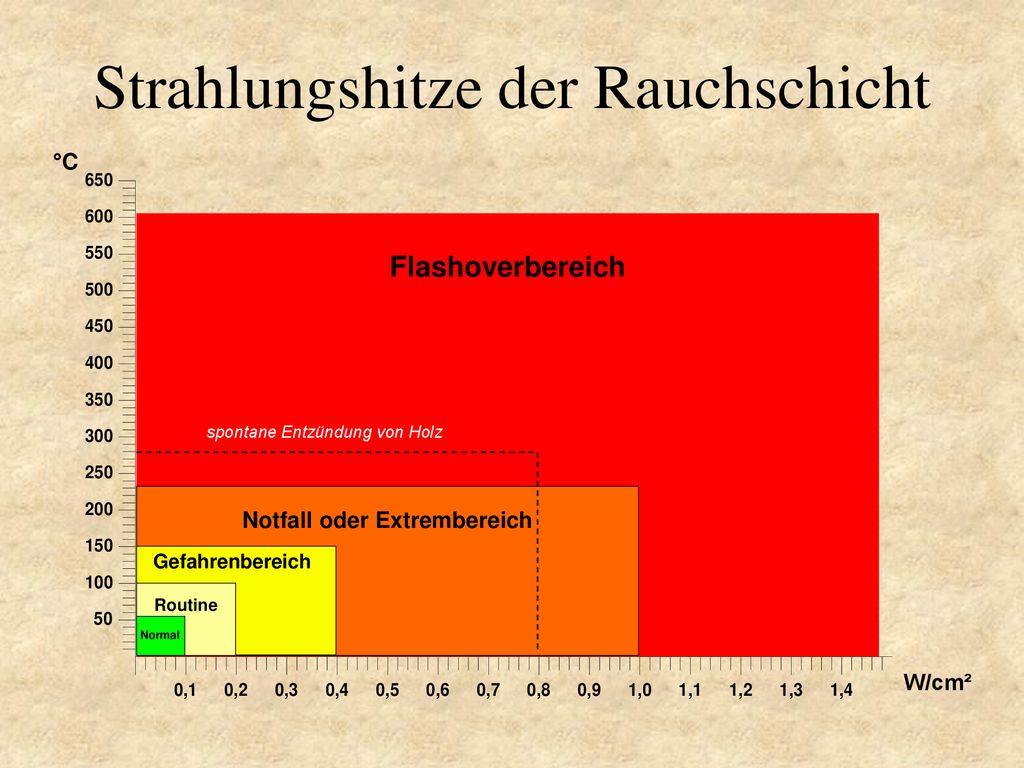 Strahlungshitze der Rauchschicht

°C

650
600
550
500
450
400
350
300
250
200
150
100
50

Flashoverbereich

spontane Entzündung von Holz

Notfall oder Extrembereich

Gefahrenbereich

Routine

Normal

0,1 0,2 0,3 0,4 0,5 0,6 0,7 0,8 0,9 1,0 1,1 1,2 1,3 1,4

W/cm²